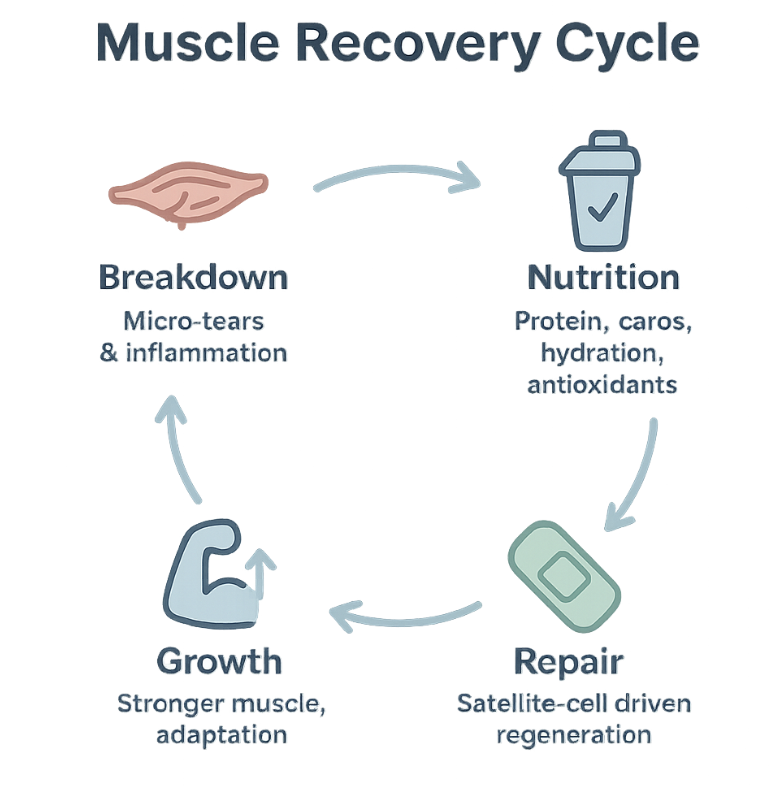 Muscle Recovery Cycle

Breakdown
Micro-tears & inflammation

Nutrition
Protein, caros, hydration, antioxidants

Repair
Satellite-cell driven regeneration

Growth
Stronger muscle, adaptation